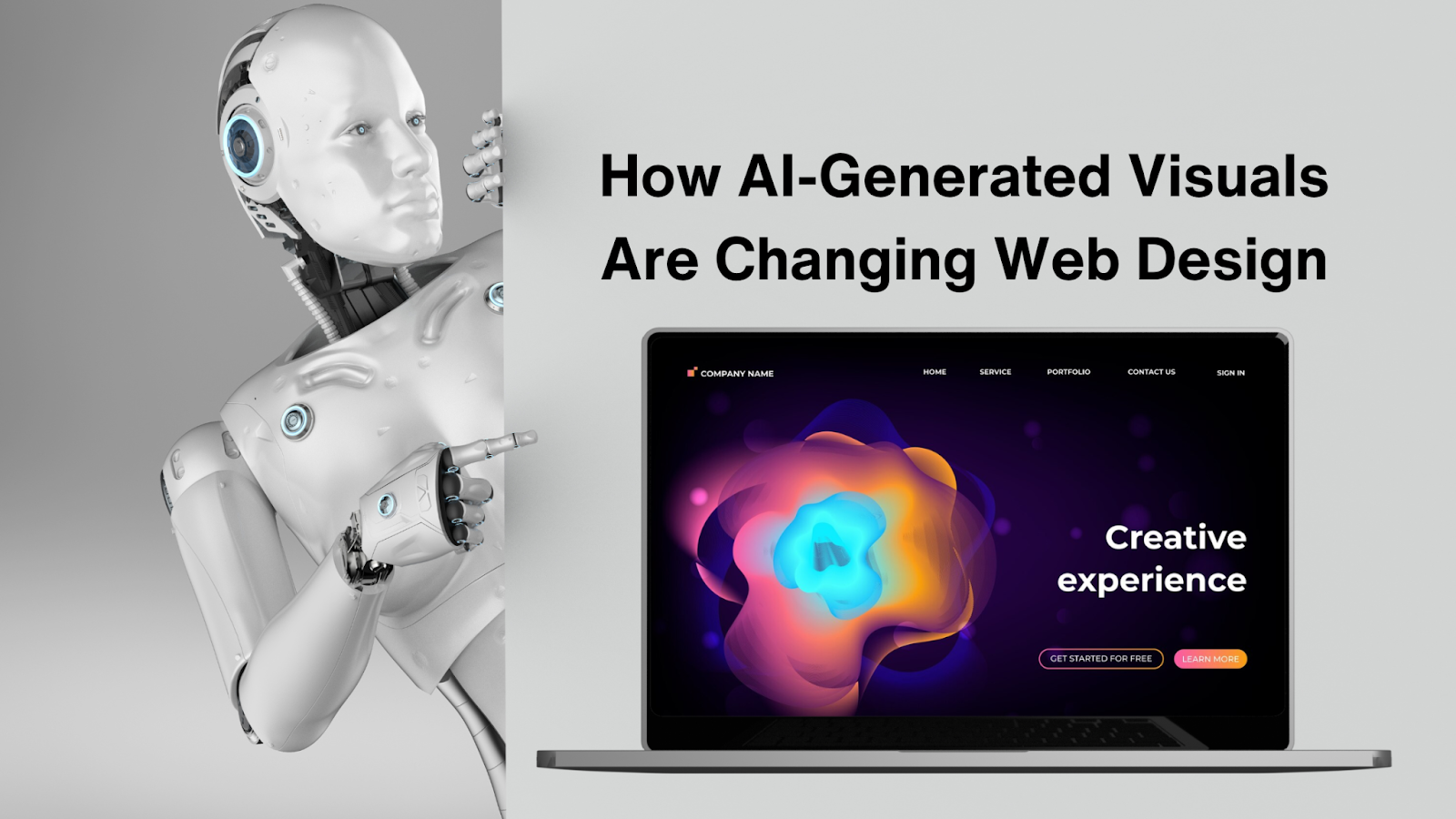 How AI-Generated Visuals Are Changing Web Design

COMPANY NAME

HOME SERVICE PORTFOLIO CONTACT US SIGN IN

Creative experience

GET STARTED FOR FREE LEARN MORE